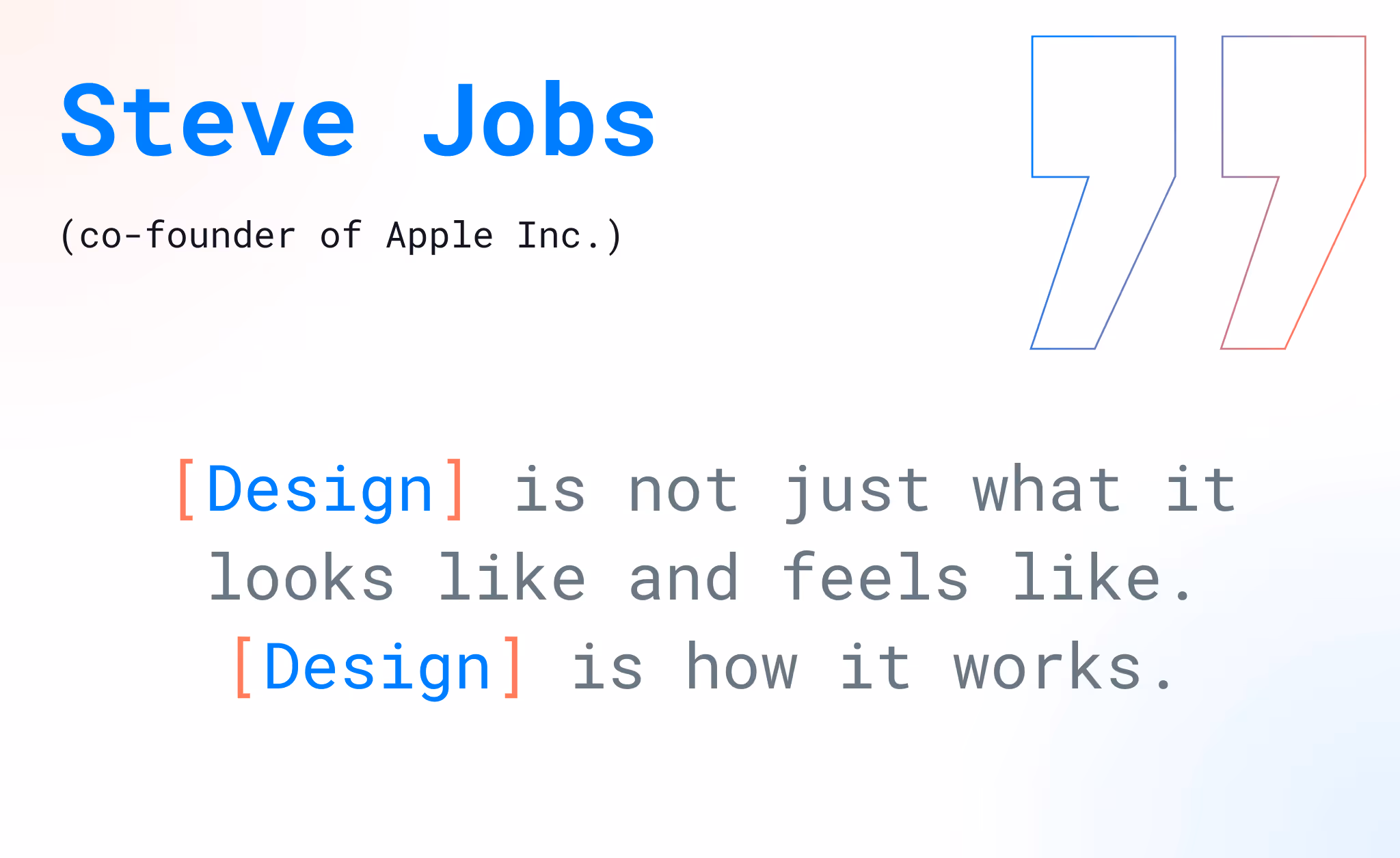 Steve Jobs

(co-founder of Apple Inc.)

[Design] is not just what it looks like and feels like. [Design] is how it works.